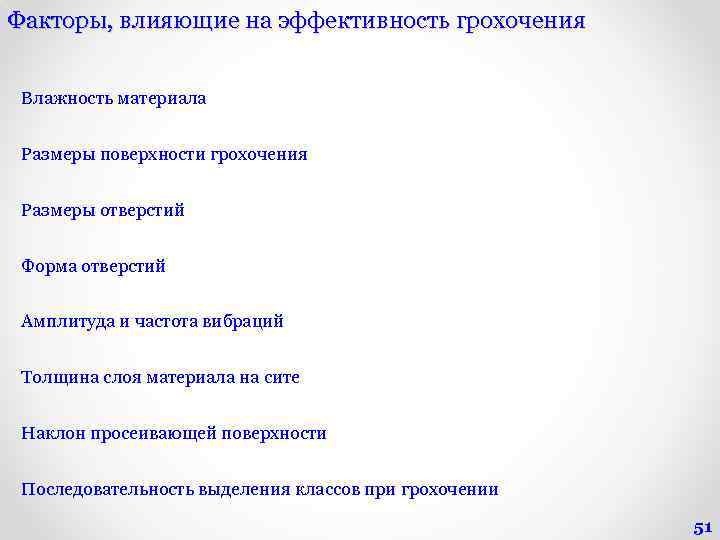 Факторы, влияющие на эффективность грохочения

Влажность материала

Размеры поверхности грохочения

Размеры отверстий

Форма отверстий

Амплитуда и частота вибраций

Толщина слоя материала на сите

Наклон просеивающей поверхности

Последовательность выделения классов при грохочении

51